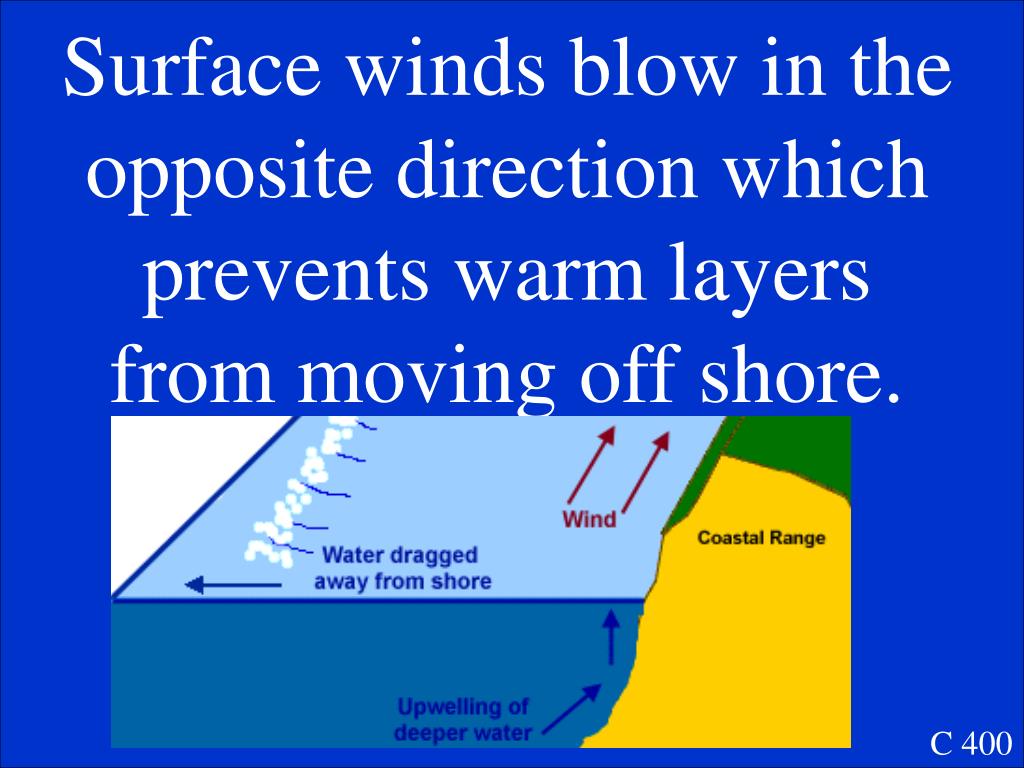 Surface winds blow in the opposite direction which prevents warm layers from moving off shore.

Wind

Coastal Range

Water dragged away from shore

Upwelling of deeper water

C 400